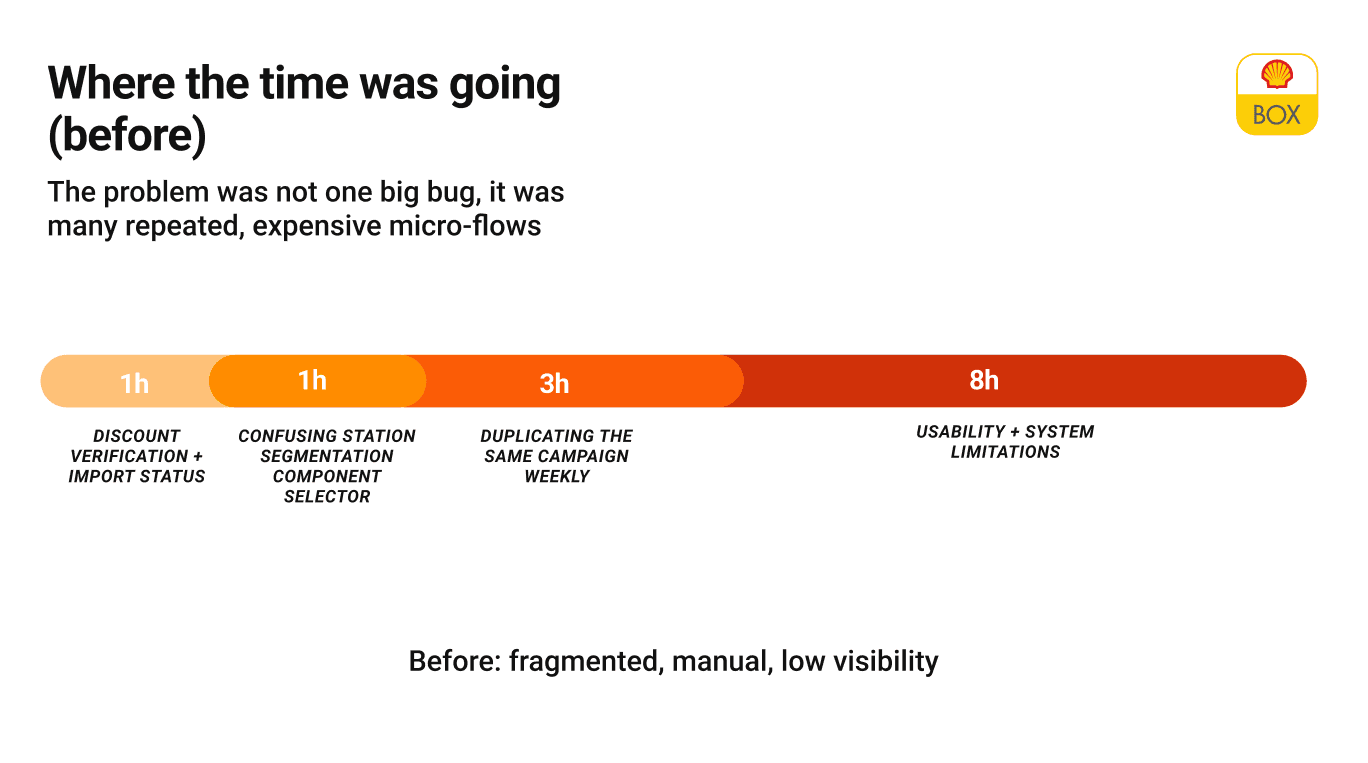 Where the time was going (before)

BOX

The problem was not one big bug, it was many repeated, expensive micro-flows

1h

1h

3h

8h

DISCOUNT VERIFICATION + IMPORT STATUS

CONFUSING STATION SEGMENTATION COMPONENT SELECTOR

DUPLICATING THE SAME CAMPAIGN WEEKLY

USABILITY + SYSTEM LIMITATIONS

Before: fragmented, manual, low visibility